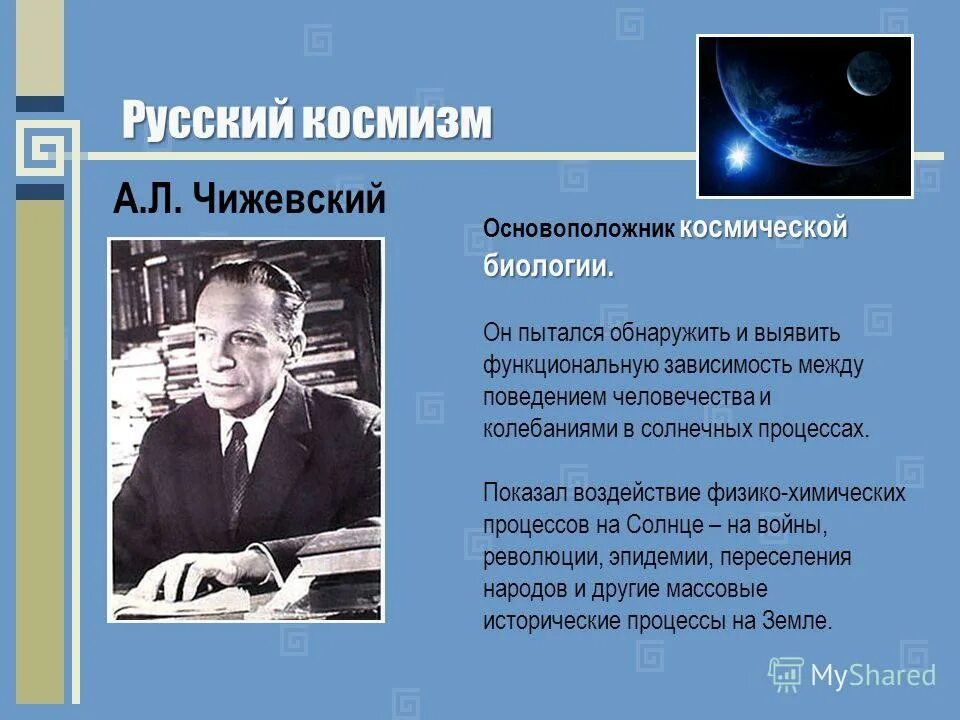 Русский космизм

А.Л. Чижевский

Основоположник космической биологии.

Он пытался обнаружить и выявить функциональную зависимость между поведением человечества и колебаниями в солнечных процессах.

Показал воздействие физико-химических процессов на Солнце – на войны, революции, эпидемии, переселения народов и другие массовые исторические процессы на Земле.

MyShared